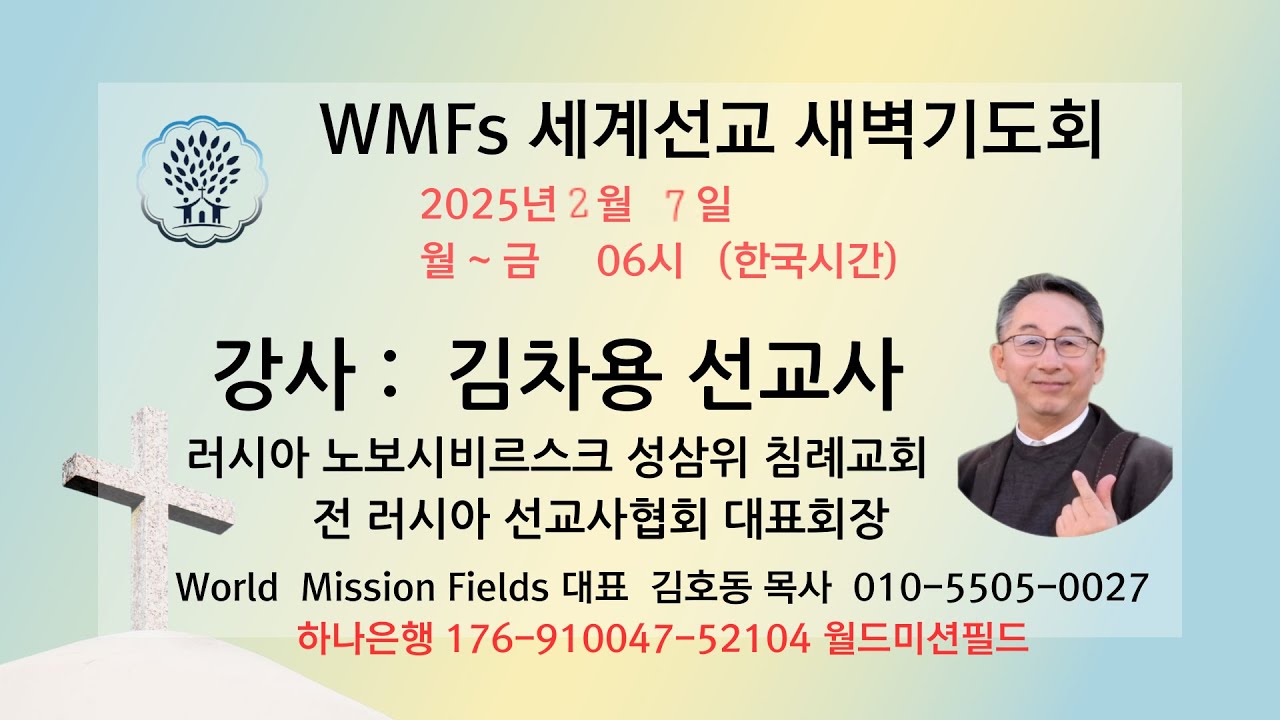 WMFs 세계선교 새벽기도회

2025년 2월 7일
월 ~ 금 06시 (한국시간)

강사 : 김차용 선교사

러시아 노보시비르스크 성삼위 침례교회
전 러시아 선교사협회 대표회장

World Mission Fields 대표 김호동 목사 010-5505-0027
하나은행 176-910047-52104 월드미션필드